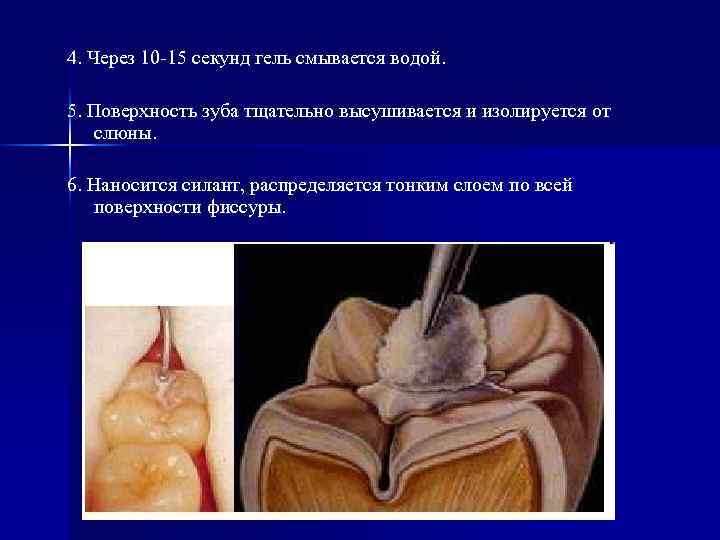 4. Через 10-15 секунд гель смывается водой.

5. Поверхность зуба тщательно высушивается и изолируется от слюны.

6. Наносится силант, распределяется тонким слоем по всей поверхности фиссуры.